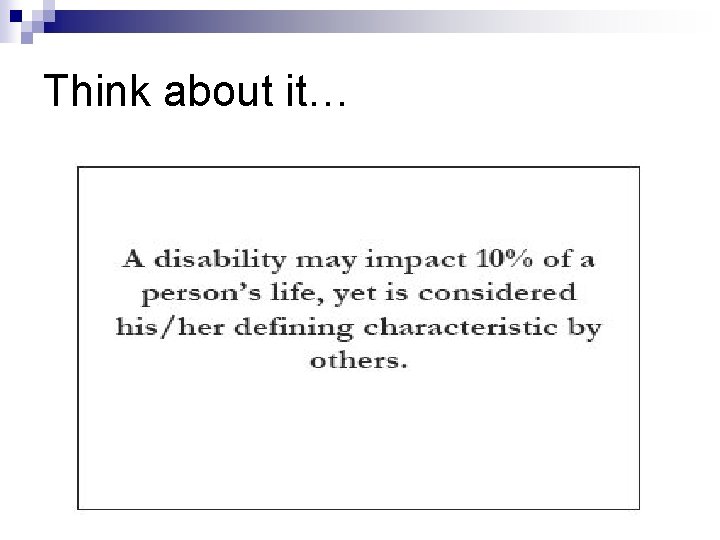 Think about it…

A disability may impact 10% of a person's life, yet is considered his/her defining characteristic by others.